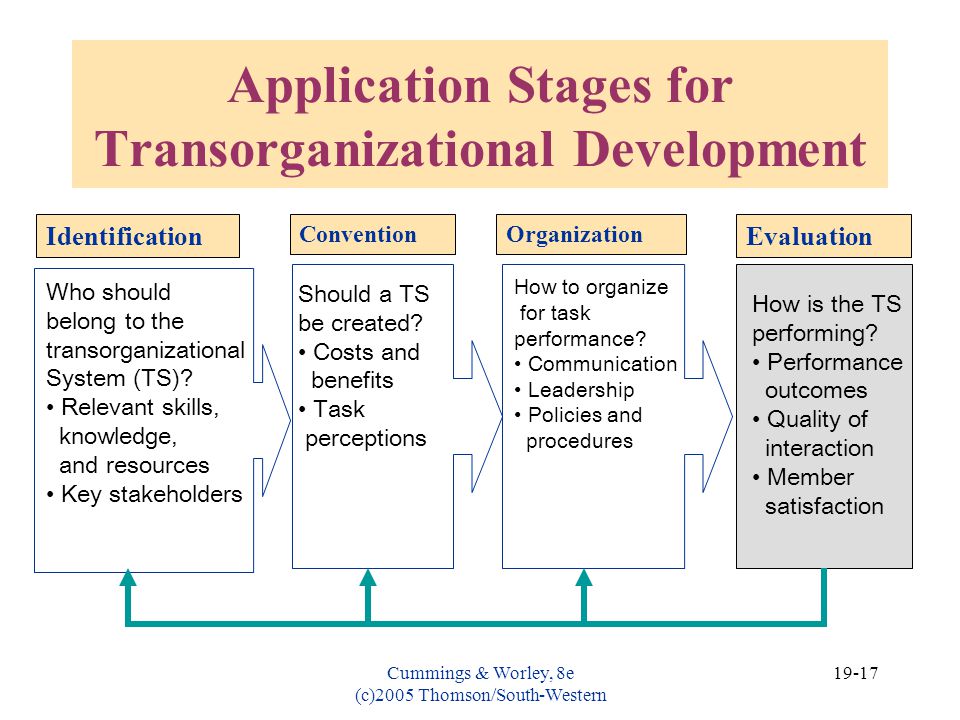 Application Stages for Transorganizational Development

Identification

Who should belong to the transorganizational System (TS)?
• Relevant skills, knowledge, and resources
• Key stakeholders

Convention

Should a TS be created?
• Costs and benefits
• Task perceptions

Organization

How to organize for task performance?
• Communication
• Leadership
• Policies and procedures

Evaluation

How is the TS performing?
• Performance outcomes
• Quality of interaction
• Member satisfaction

Cummings & Worley, 8e
(c)2005 Thomson/South-Western

19-17